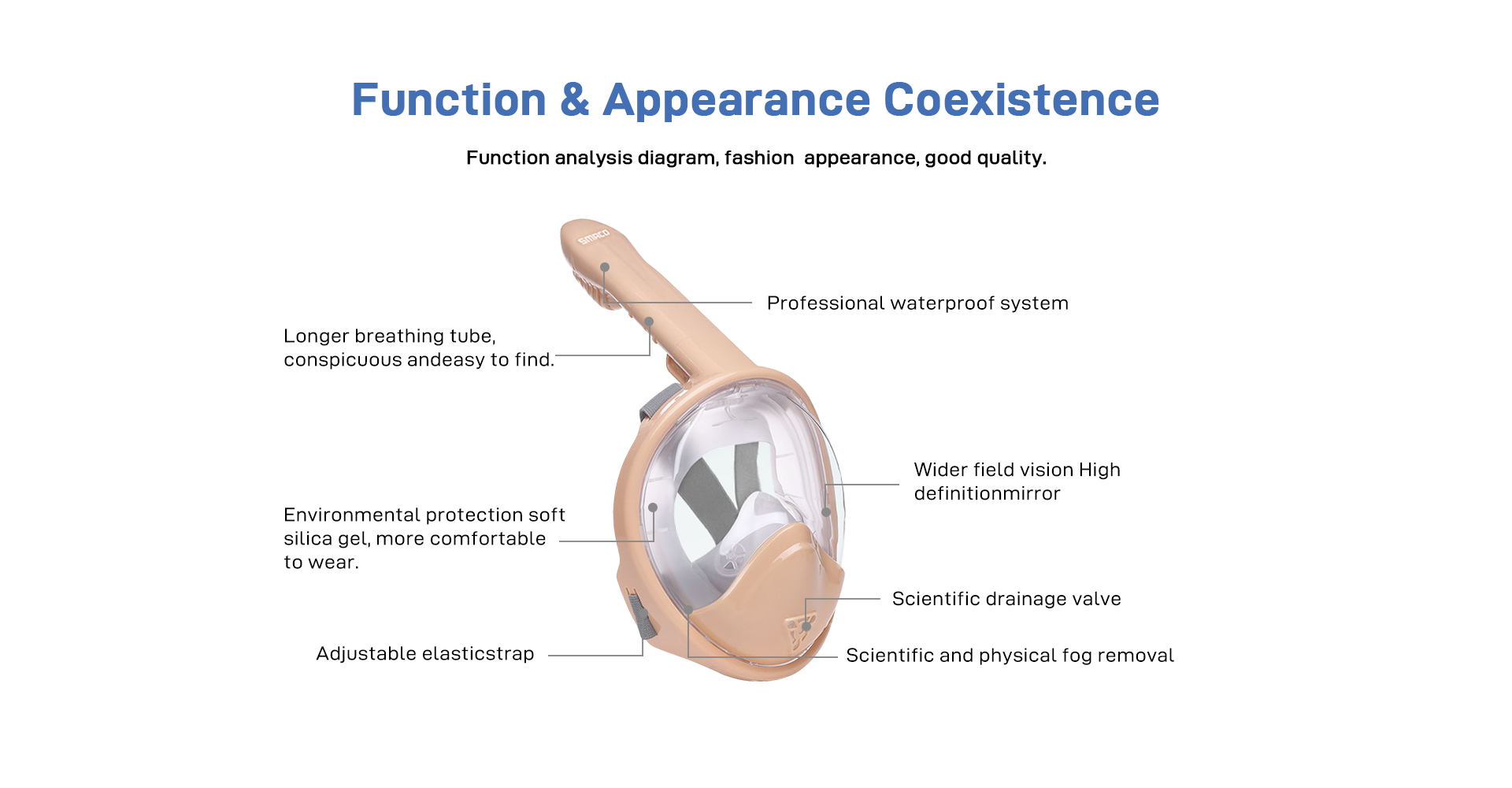 Function & Appearance Coexistence

Function analysis diagram, fashion  appearance, good quality.

SMACO

Professional waterproof system

Longer breathing tube, conspicuous andeasy to find.

Wider field vision High definitionmirror

Environmental protection soft silica gel, more comfortable to wear.

Scientific drainage valve

Adjustable elasticstrap

Scientific and physical fog removal